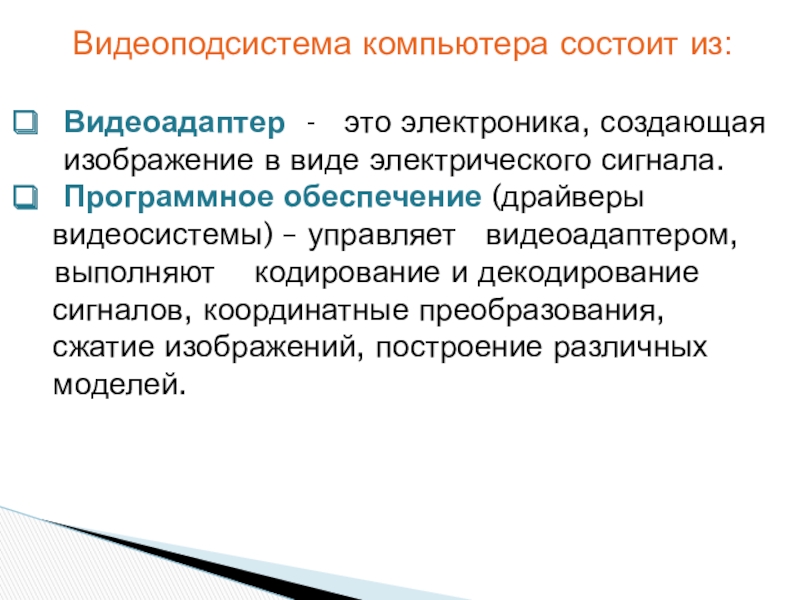 Видеоподсистема компьютера состоит из:

❑ Видеоадаптер - это электроника, создающая изображение в виде электрического сигнала.

❑ Программное обеспечение (драйверы видеосистемы) – управляет видеоадаптером, выполняют кодирование и декодирование сигналов, координатные преобразования, сжатие изображений, построение различных моделей.